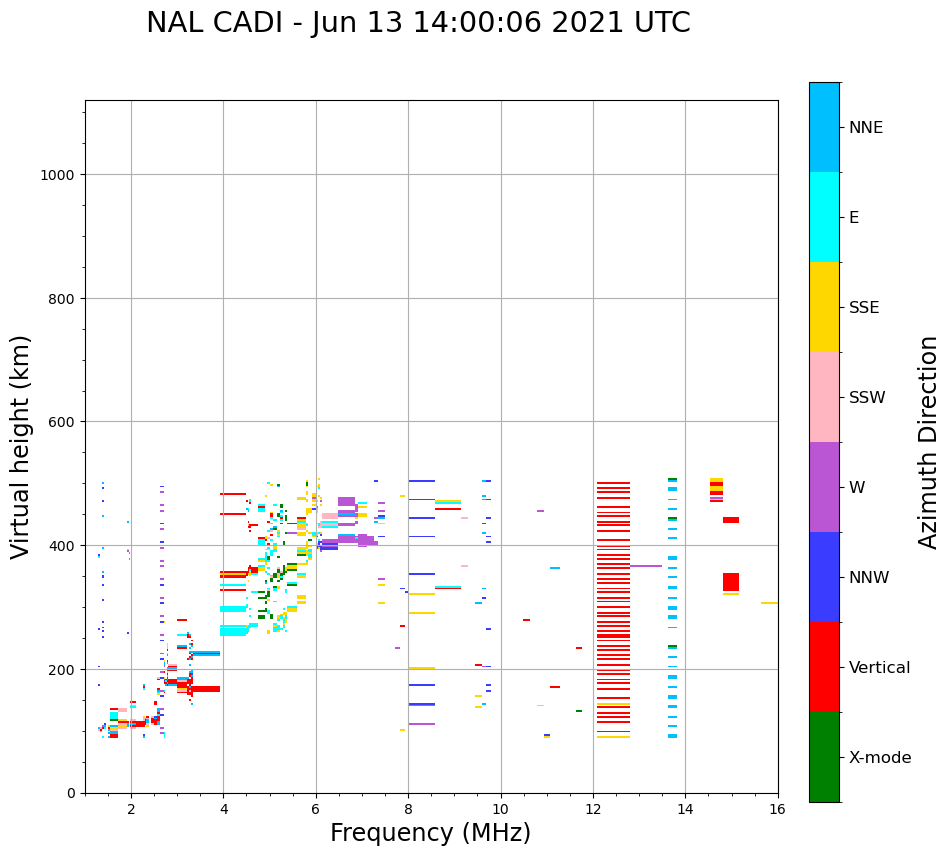 NAL CADI - Jun 13 14:00:06 2021 UTC

Virtual height (km)

1000
800
600
400
200
0

2
4
6
8
10
12
14
16

Frequency (MHz)

NNE
E
SSE
SSW
W
NNW
Vertical
X-mode

Azimuth Direction